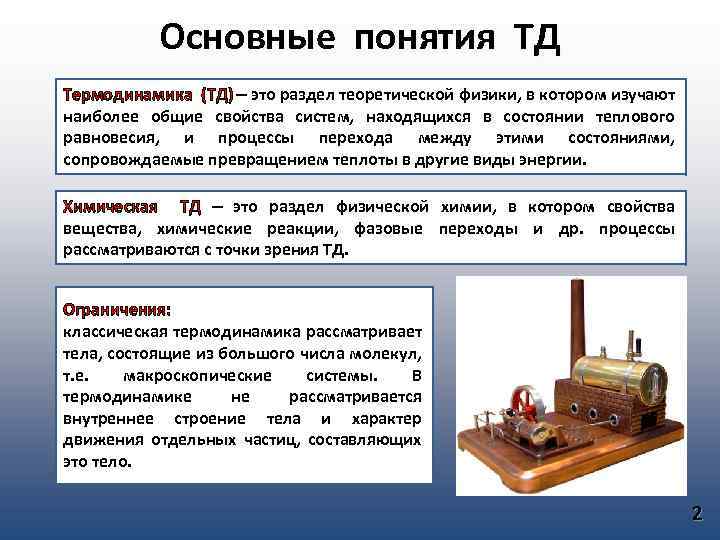 Основные понятия ТД

Термодинамика (ТД) – это раздел теоретической физики, в котором изучают наиболее общие свойства систем, находящихся в состоянии теплового равновесия, и процессы перехода между этими состояниями, сопровождаемые превращением теплоты в другие виды энергии.

Химическая ТД – это раздел физической химии, в котором свойства вещества, химические реакции, фазовые переходы и др. процессы рассматриваются с точки зрения ТД.

Ограничения:
классическая термодинамика рассматривает тела, состоящие из большого числа молекул, т.е. макроскопические системы. В термодинамике не рассматривается внутреннее строение тела и характер движения отдельных частиц, составляющих это тело.

2